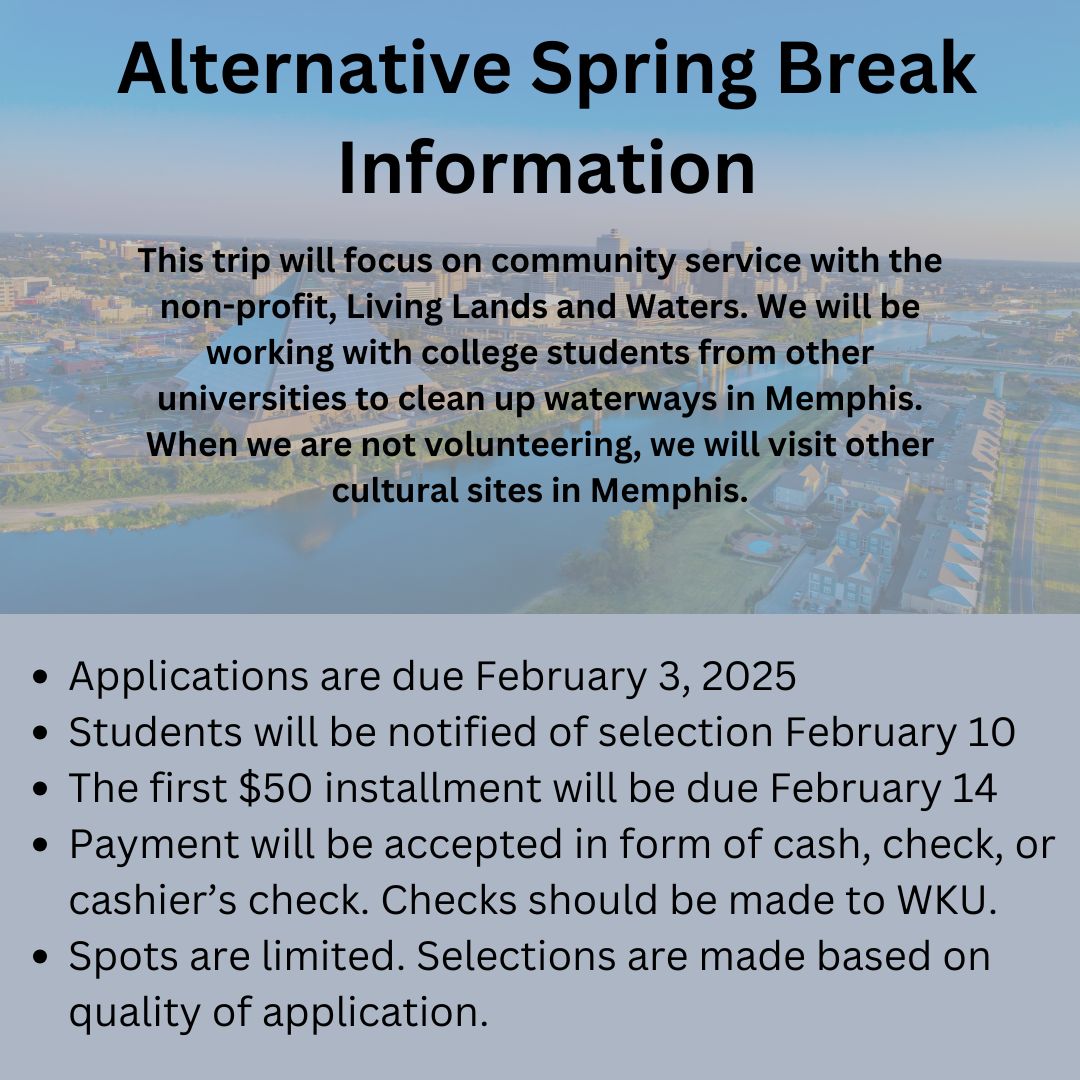 Alternative Spring Break Information

This trip will focus on community service with the non-profit, Living Lands and Waters. We will be working with college students from other universities to clean up waterways in Memphis. When we are not volunteering, we will visit other cultural sites in Memphis.

- Applications are due February 3, 2025
- Students will be notified of selection February 10
- The first \$50 installment will be due February 14
- Payment will be accepted in form of cash, check, or cashier’s check. Checks should be made to WKU.
- Spots are limited. Selections are made based on quality of application.